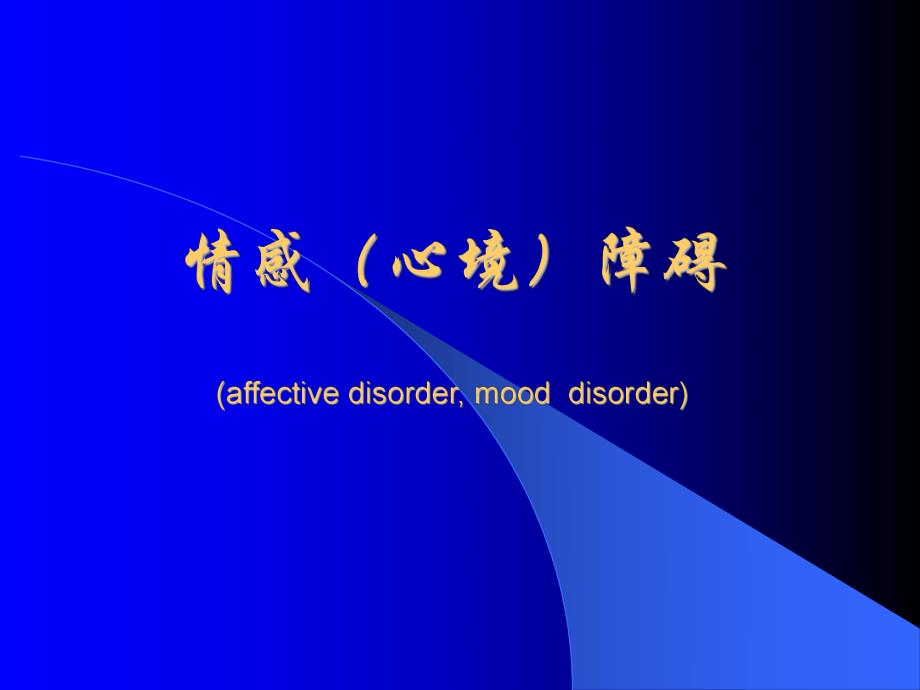 情感（心境）障碍

(affective disorder, mood disorder)